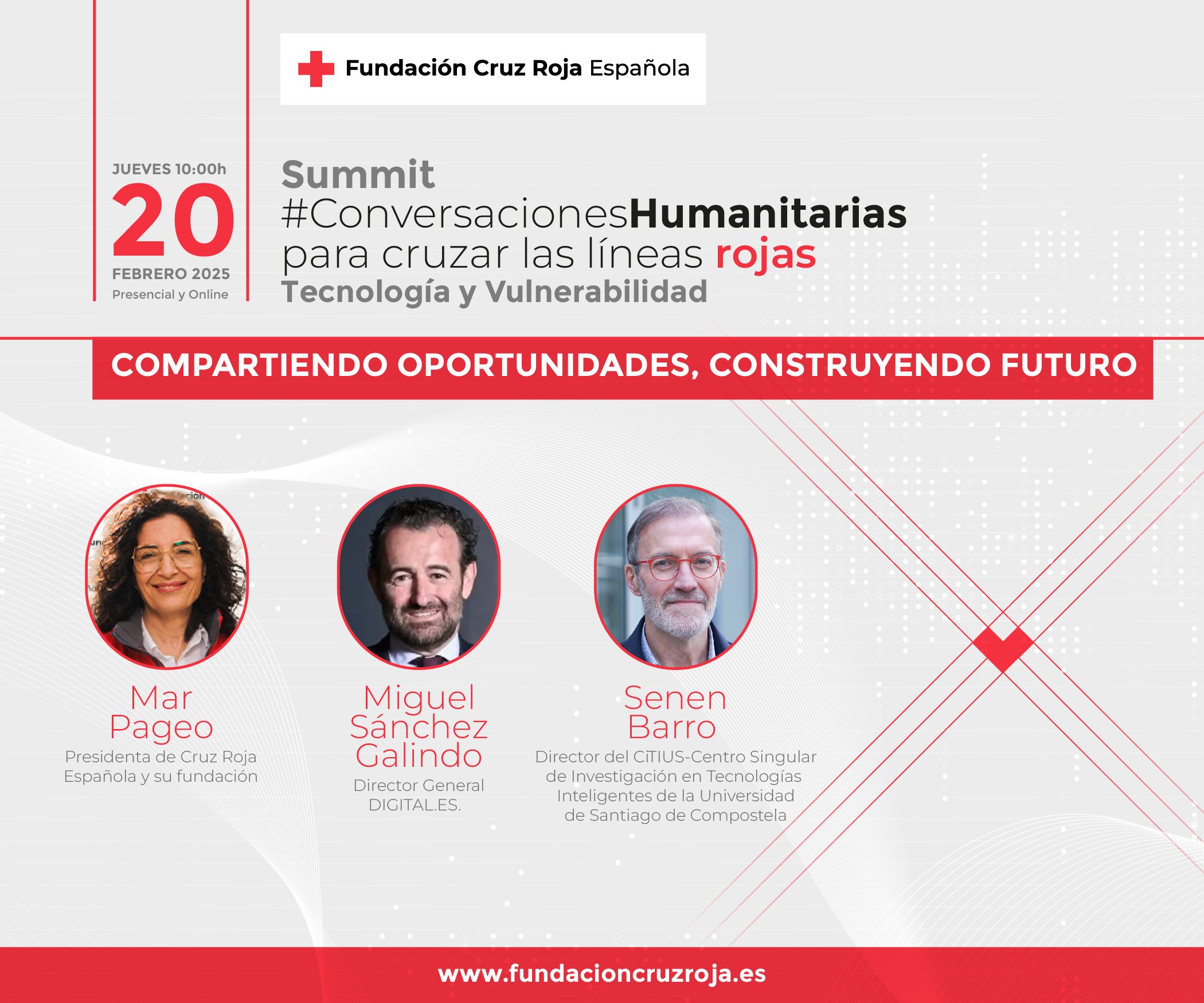 Fundación Cruz Roja Española

JUEVES 10:00h
20
FEBRERO 2025
Presencial y Online

Summit
#ConversacionesHumanitarias
para cruzar las líneas rojas
Tecnología y Vulnerabilidad

COMPARTIENDO OPORTUNIDADES, CONSTRUYENDO FUTURO

Mar Pageo
Presidenta de Cruz Roja Española y su fundación

Miguel Sánchez Galindo
Director General DIGITAL.ES.

Senen Barro
Director del CiTIUS-Centro Singular de Investigación en Tecnologías Inteligentes de la Universidad de Santiago de Compostela

www.fundacioncruzroja.es